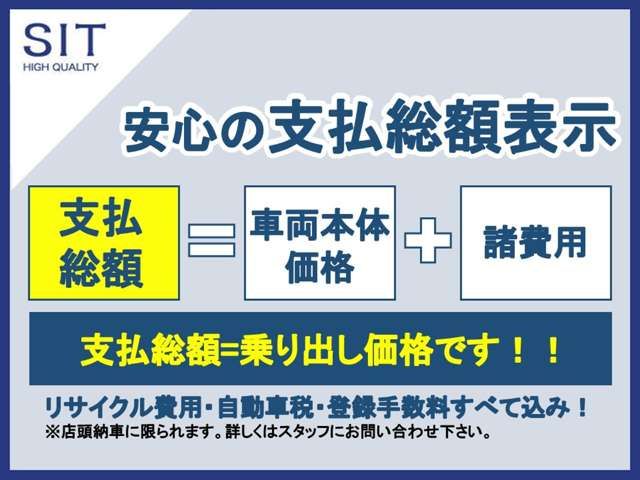 SIT
HIGH QUALITY

安心の支払総額表示

支払総額 = 車両本体価格 + 諸費用

支払総額=乗り出し価格です！！

リサイクル費用・自動車税・登録手数料すべて込み！
※店頭納車に限られます。詳しくはスタッフにお問い合わせ下さい。